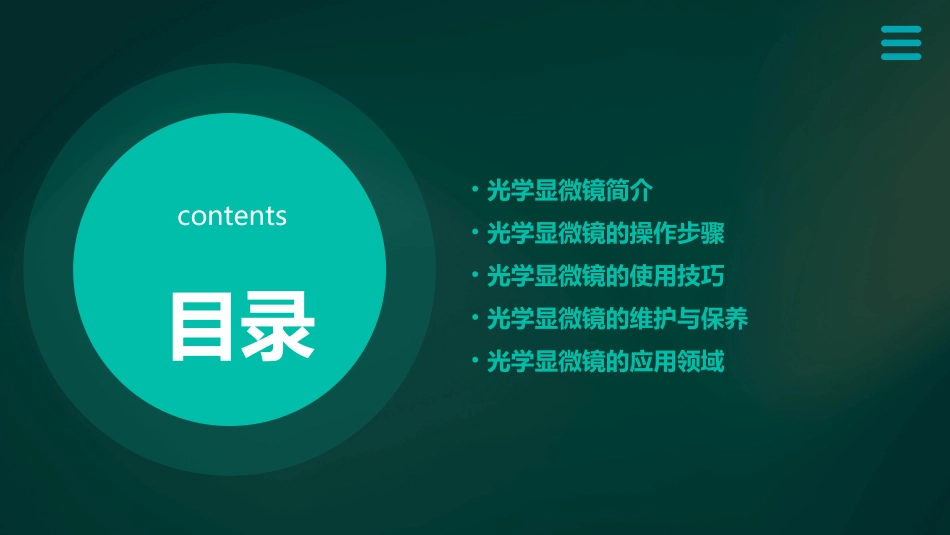 contents

目录

• 光学显微镜简介
• 光学显微镜的操作步骤
• 光学显微镜的使用技巧
• 光学显微镜的维护与保养
• 光学显微镜的应用领域